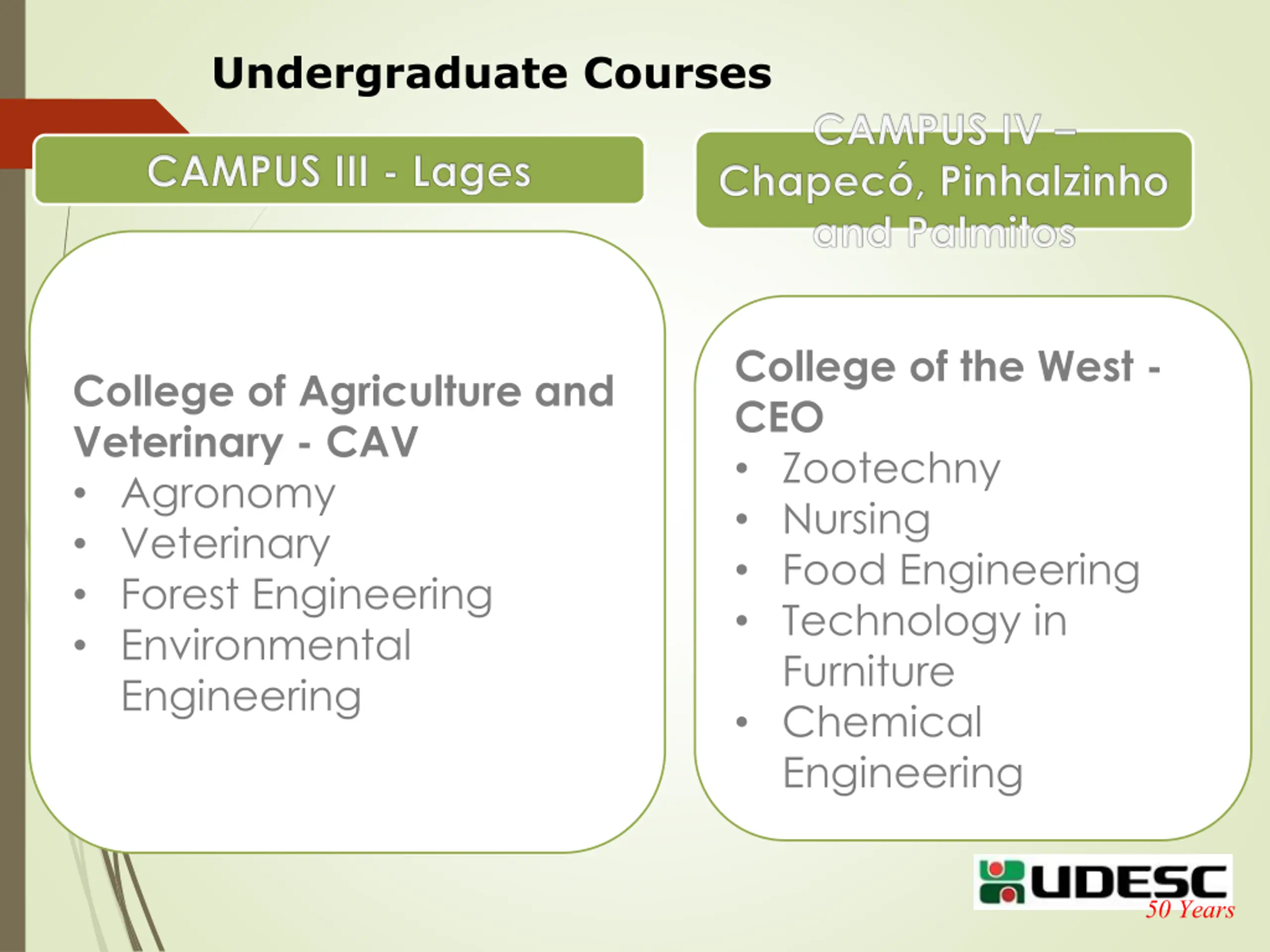 Undergraduate Courses

CAMPUS III - Lages

College of Agriculture and Veterinary - CAV
• Agronomy
• Veterinary
• Forest Engineering
• Environmental Engineering

CAMPUS IV – Chapecó, Pinhalzinho and Palmitos

College of the West - CEO
• Zootechny
• Nursing
• Food Engineering
• Technology in Furniture
• Chemical Engineering

UDESC
50 Years